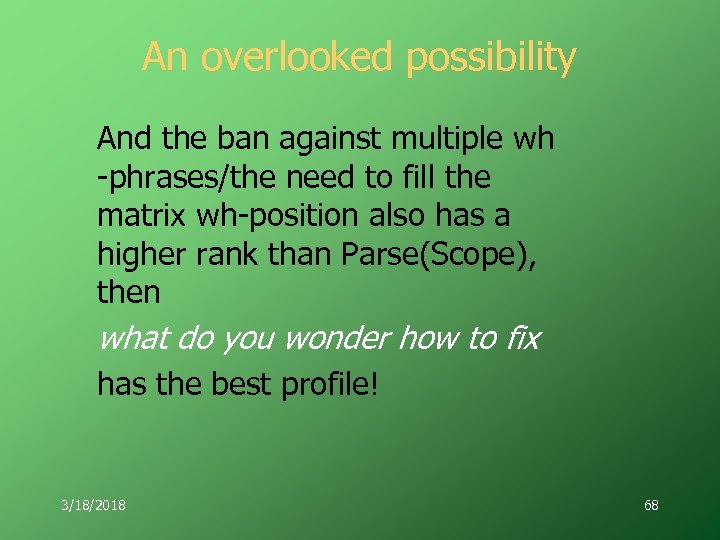 An overlooked possibility

And the ban against multiple wh -phrases/the need to fill the matrix wh-position also has a higher rank than Parse(Scope), then

what do you wonder how to fix

has the best profile!

3/18/2018

68